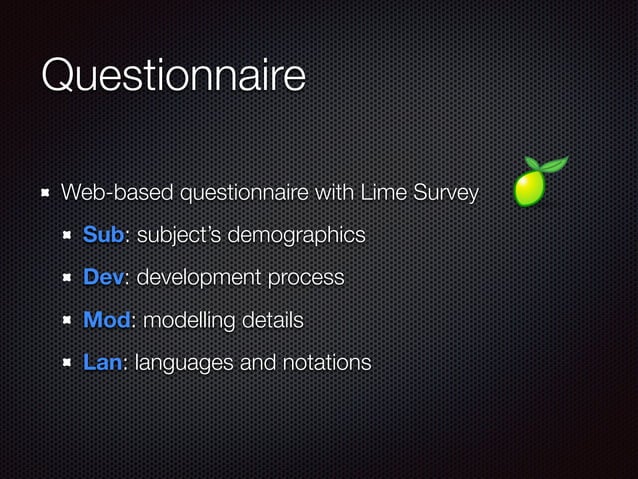 Questionnaire

Web-based questionnaire with Lime Survey

Sub: subject's demographics

Dev: development process

Mod: modelling details

Lan: languages and notations